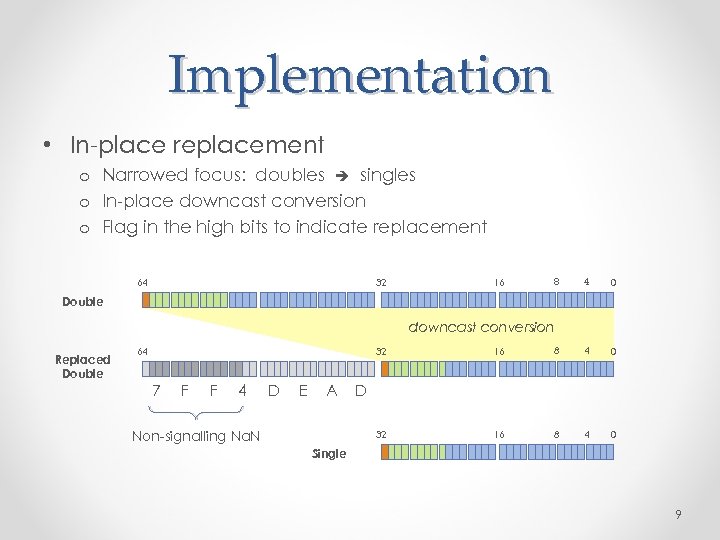 Implementation

• In-place replacement
  o Narrowed focus: doubles ➔ singles
  o In-place downcast conversion
  o Flag in the high bits to indicate replacement

64 32 16 8 4 0

Double

downcast conversion

64 32 16 8 4 0

Replaced Double

7 F F 4 D E A D

Non-signalling NaN

32 16 8 4 0

Single

9